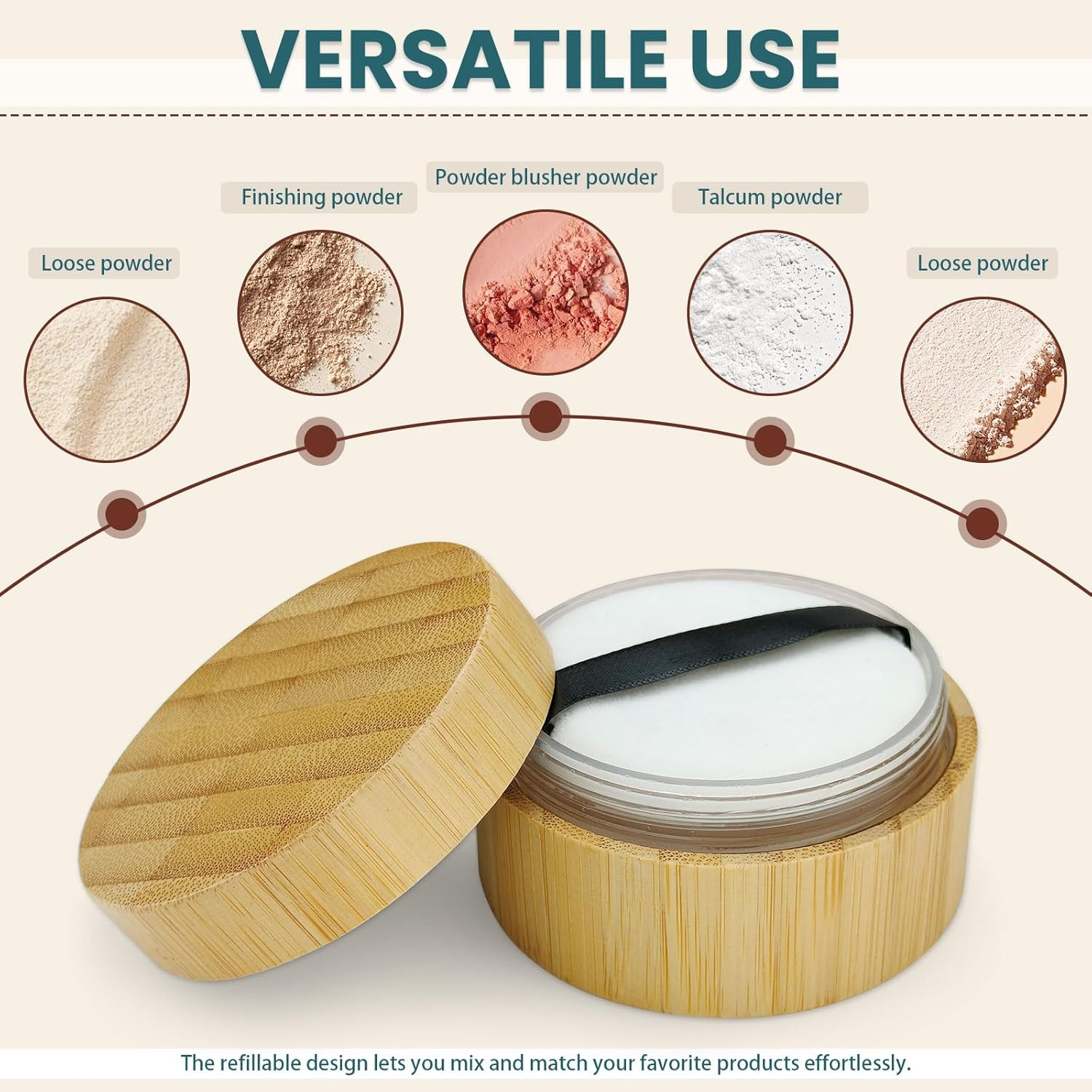 VERSATILE USE

Loose powder

Finishing powder

Powder blusher powder

Talcum powder

Loose powder

The refillable design lets you mix and match your favorite products effortlessly.